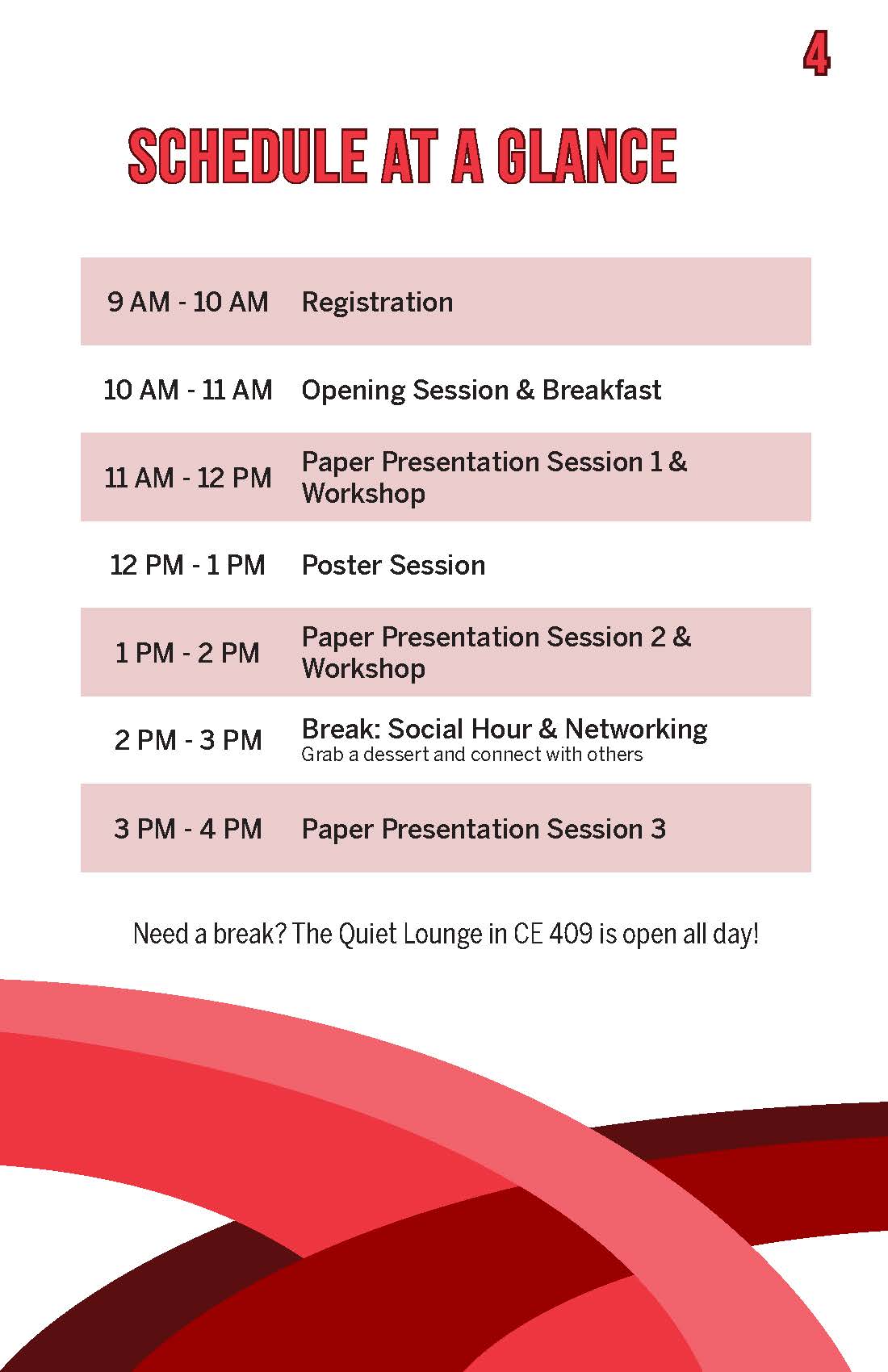 4

SCHEDULE AT A GLANCE

| | |
|---|---|
| 9 AM - 10 AM | Registration |
| 10 AM - 11 AM | Opening Session & Breakfast |
| 11 AM - 12 PM | Paper Presentation Session 1 & Workshop |
| 12 PM - 1 PM | Poster Session |
| 1 PM - 2 PM | Paper Presentation Session 2 & Workshop |
| 2 PM - 3 PM | Break: Social Hour & Networking Grab a dessert and connect with others |
| 3 PM - 4 PM | Paper Presentation Session 3 |

Need a break? The Quiet Lounge in CE 409 is open all day!